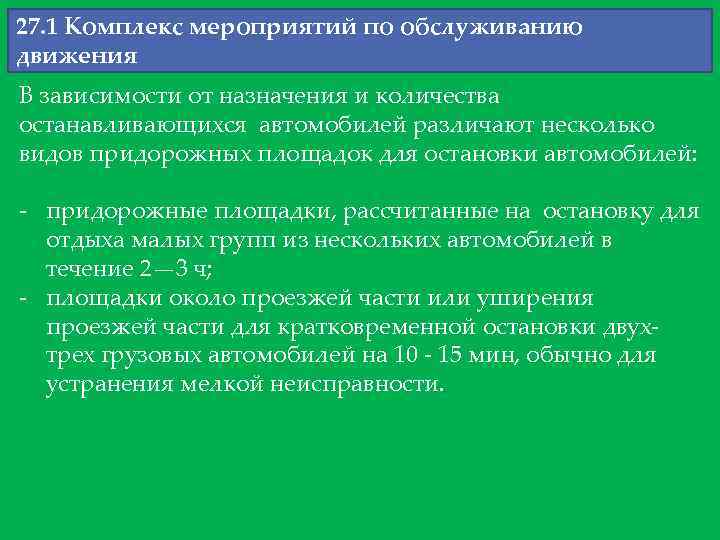 27.1 Комплекс мероприятий по обслуживанию движения

В зависимости от назначения и количества останавливающихся автомобилей различают несколько видов придорожных площадок для остановки автомобилей:

- придорожные площадки, рассчитанные на остановку для отдыха малых групп из нескольких автомобилей в течение 2—3 ч;
- площадки около проезжей части или уширения проезжей части для кратковременной остановки двух-трех грузовых автомобилей на 10 - 15 мин, обычно для устранения мелкой неисправности.